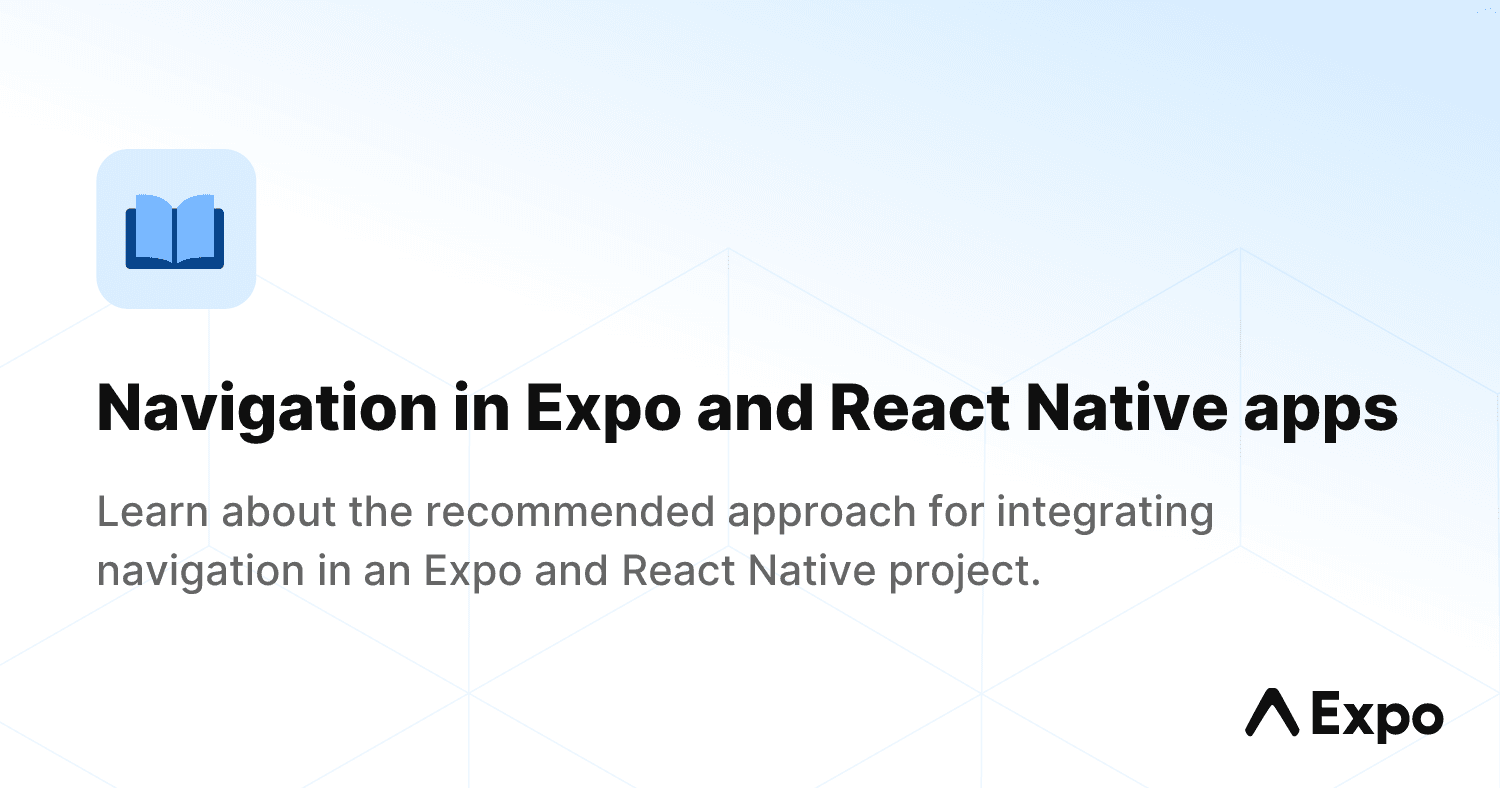 Navigation in Expo and React Native apps

Learn about the recommended approach for integrating navigation in an Expo and React Native project.

Expo